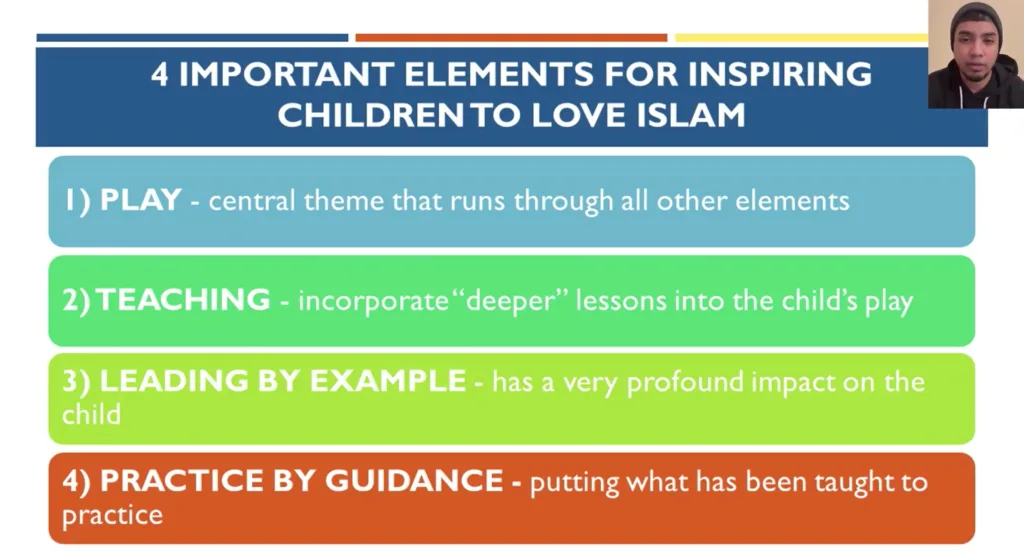 4 IMPORTANT ELEMENTS FOR INSPIRING CHILDREN TO LOVE ISLAM

1) PLAY - central theme that runs through all other elements

2) TEACHING - incorporate "deeper" lessons into the child's play

3) LEADING BY EXAMPLE - has a very profound impact on the child

4) PRACTICE BY GUIDANCE - putting what has been taught to practice